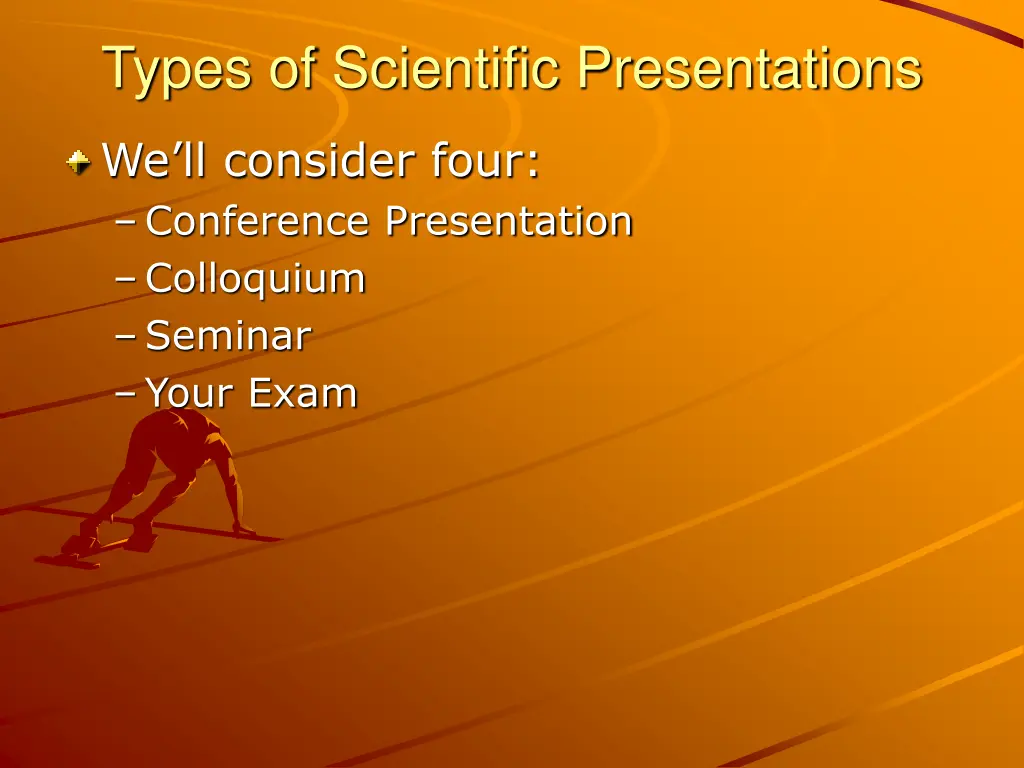 Types of Scientific Presentations

We’ll consider four:
– Conference Presentation
– Colloquium
– Seminar
– Your Exam